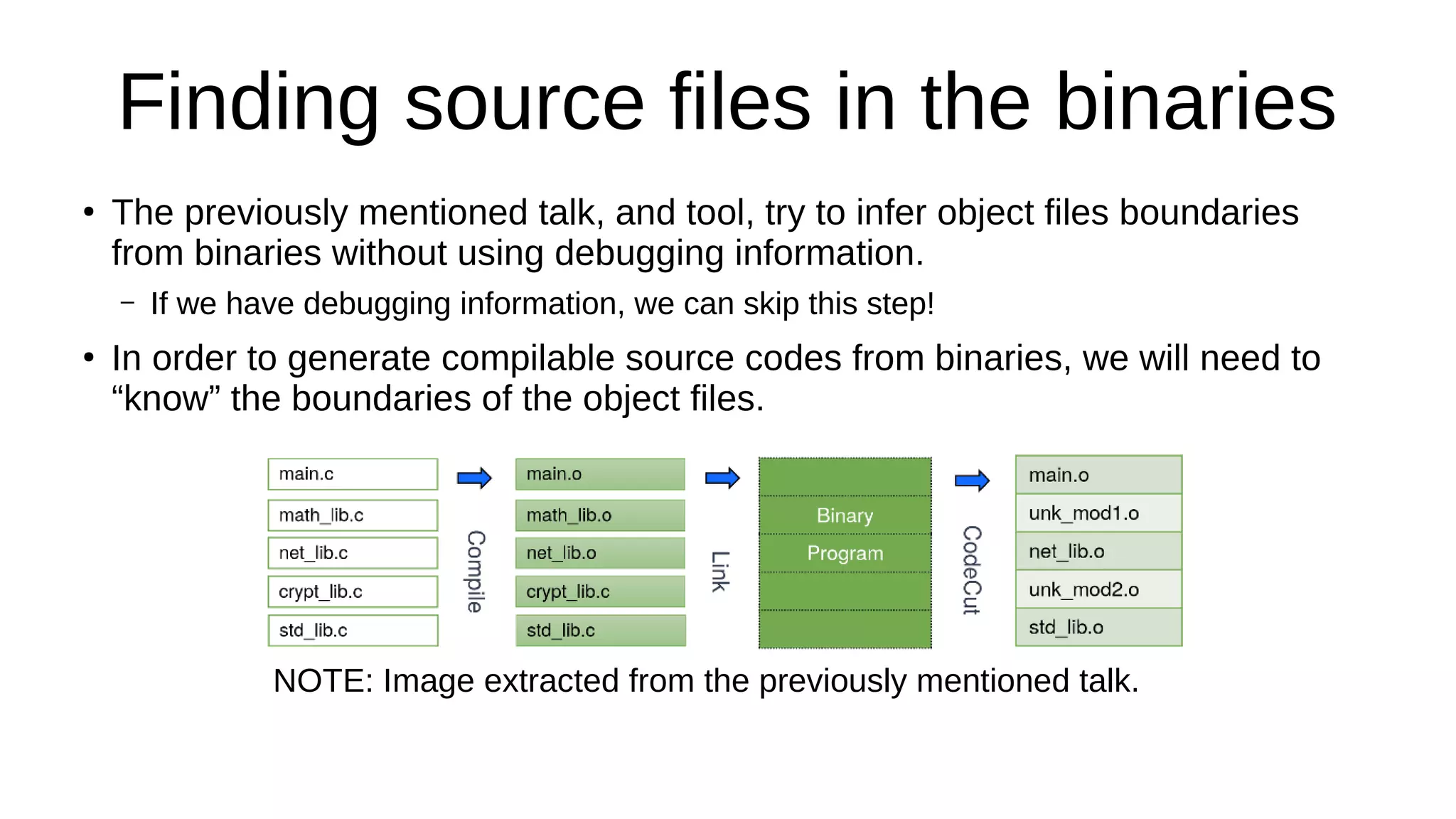 Finding source files in the binaries

• The previously mentioned talk, and tool, try to infer object files boundaries from binaries without using debugging information.

– If we have debugging information, we can skip this step!

• In order to generate compilable source codes from binaries, we will need to “know” the boundaries of the object files.

main.c
math_lib.c
net_lib.c
crypt_lib.c
std_lib.c

Compile

main.o
math_lib.o
net_lib.o
crypt_lib.c
std_lib.c

Link

Binary
Program

CodeCut

main.o
unk_mod1.o
net_lib.o
unk_mod2.o
std_lib.o

NOTE: Image extracted from the previously mentioned talk.